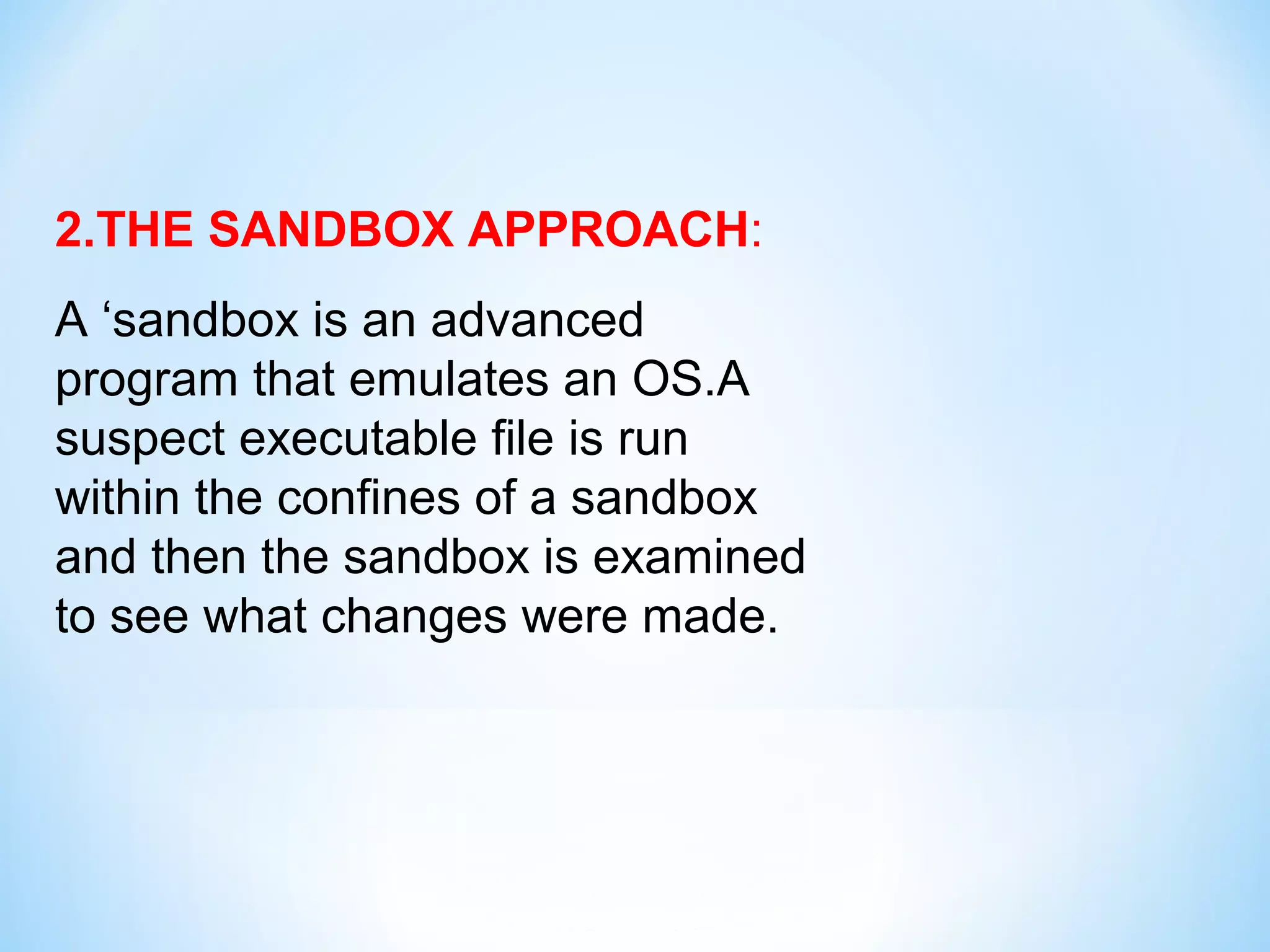 2.THE SANDBOX APPROACH:

A 'sandbox is an advanced program that emulates an OS.A suspect executable file is run within the confines of a sandbox and then the sandbox is examined to see what changes were made.